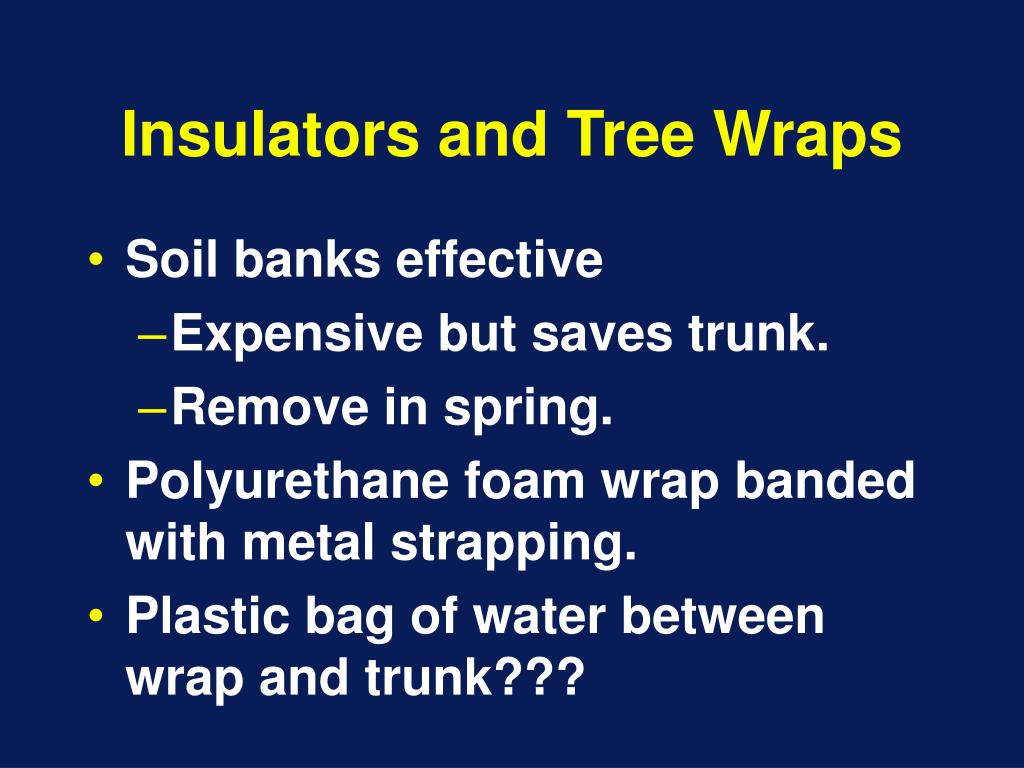 Insulators and Tree Wraps

• Soil banks effective
  – Expensive but saves trunk.
  – Remove in spring.
• Polyurethane foam wrap banded with metal strapping.
• Plastic bag of water between wrap and trunk???